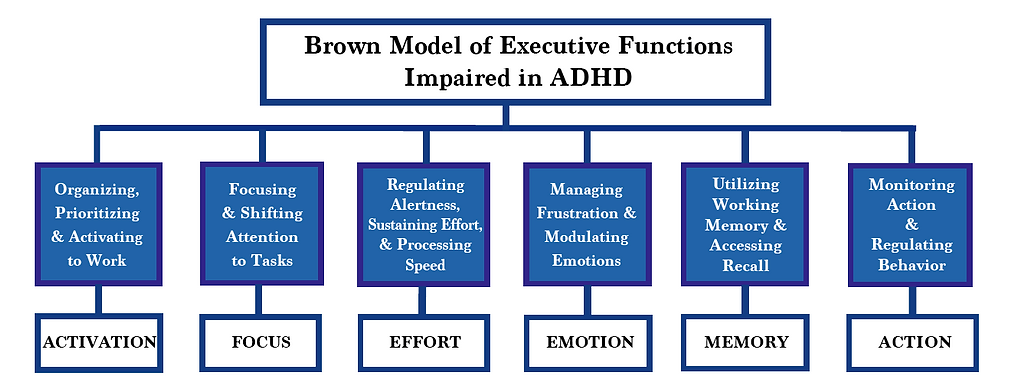 Brown Model of Executive Functions Impaired in ADHD

Organizing, Prioritizing & Activating to Work

ACTIVATION

Focusing & Shifting Attention to Tasks

FOCUS

Regulating Alertness, Sustaining Effort, & Processing Speed

EFFORT

Managing Frustration & Modulating Emotions

EMOTION

Utilizing Working Memory & Accessing Recall

MEMORY

Monitoring Action & Regulating Behavior

ACTION